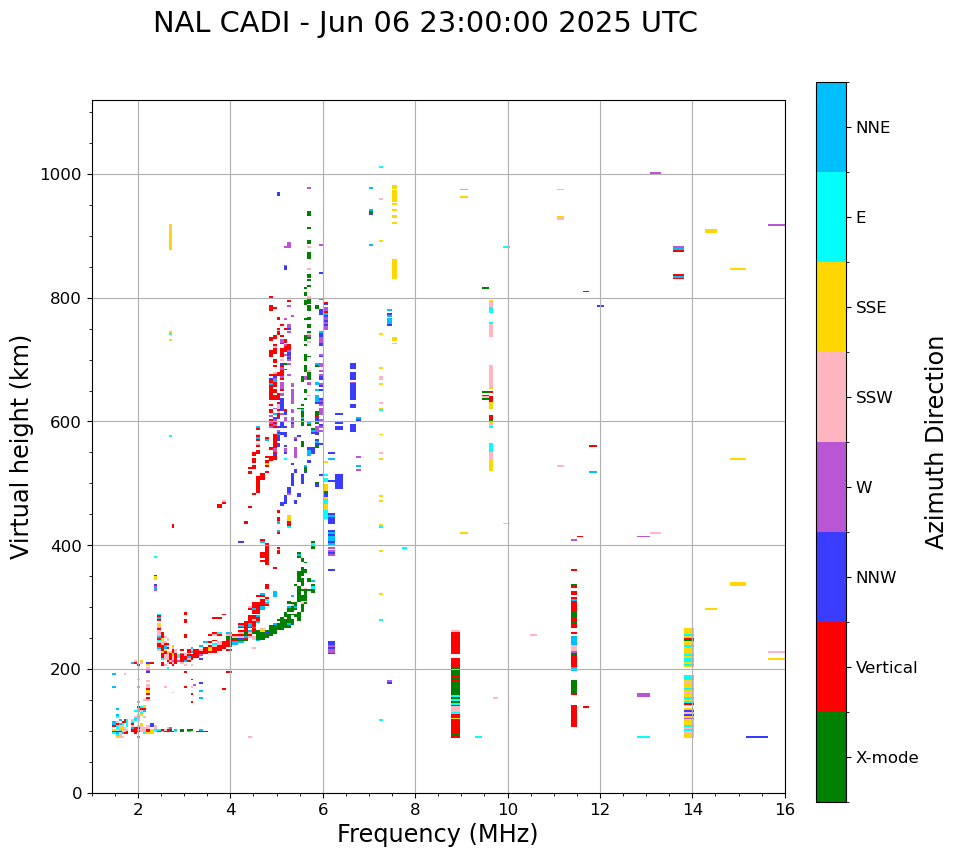 NAL CADI - Jun 06 23:00:00 2025 UTC

Virtual height (km)

1000
800
600
400
200
0

2
4
6
8
10
12
14
16

Frequency (MHz)

NNE
E
SSE
SSW
W
NNW
Vertical
X-mode

Azimuth Direction